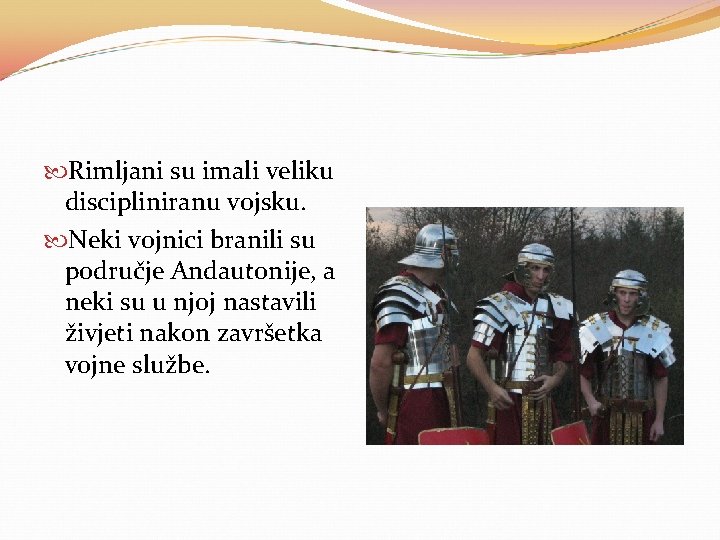 Rimljani su imali veliku discipliniranu vojsku.

Neki vojnici branili su područje Andautonije, a neki su u njoj nastavili živjeti nakon završetka vojne službe.